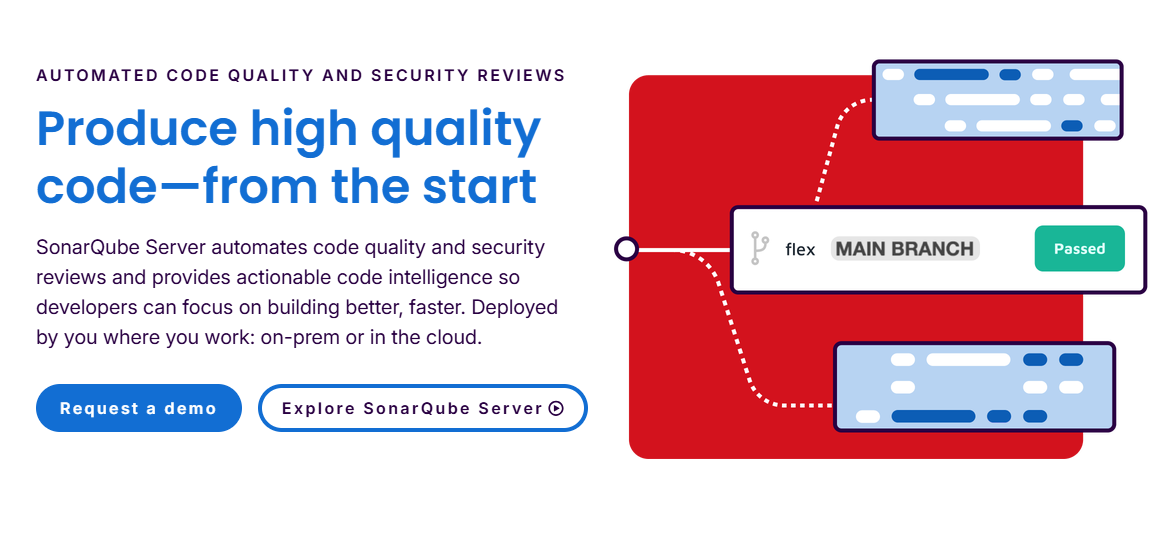 AUTOMATED CODE QUALITY AND SECURITY REVIEWS

Produce high quality code—from the start

SonarQube Server automates code quality and security reviews and provides actionable code intelligence so developers can focus on building better, faster. Deployed by you where you work: on-prem or in the cloud.

Request a demo

Explore SonarQube Server

flex MAIN BRANCH Passed